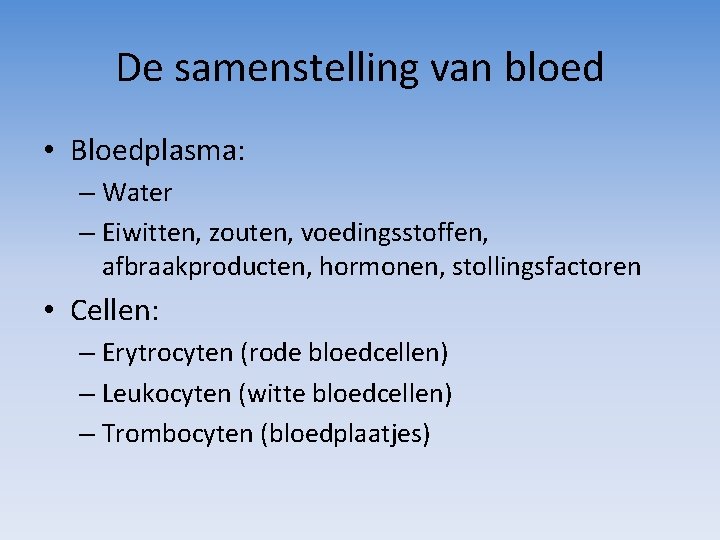 De samenstelling van bloed

• Bloedplasma:
  – Water
  – Eiwitten, zouten, voedingsstoffen, afbraakproducten, hormonen, stollingsfactoren
• Cellen:
  – Erytrocyten (rode bloedcellen)
  – Leukocyten (witte bloedcellen)
  – Trombocyten (bloedplaatjes)